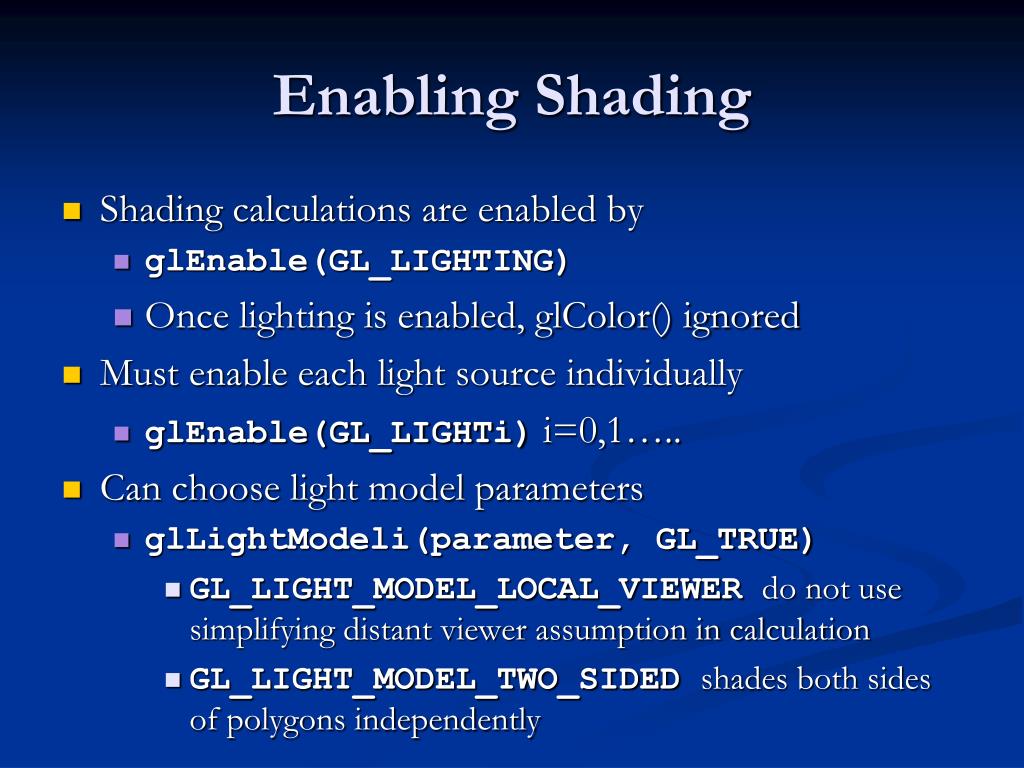 Enabling Shading

Shading calculations are enabled by

glEnable(GL_LIGHTING)

Once lighting is enabled, glColor() ignored

Must enable each light source individually

glEnable(GL_LIGHTi) i=0,1…..

Can choose light model parameters

glLightModeli(parameter, GL_TRUE)

GL_LIGHT_MODEL_LOCAL_VIEWER do not use simplifying distant viewer assumption in calculation

GL_LIGHT_MODEL_TWO_SIDED shades both sides of polygons independently